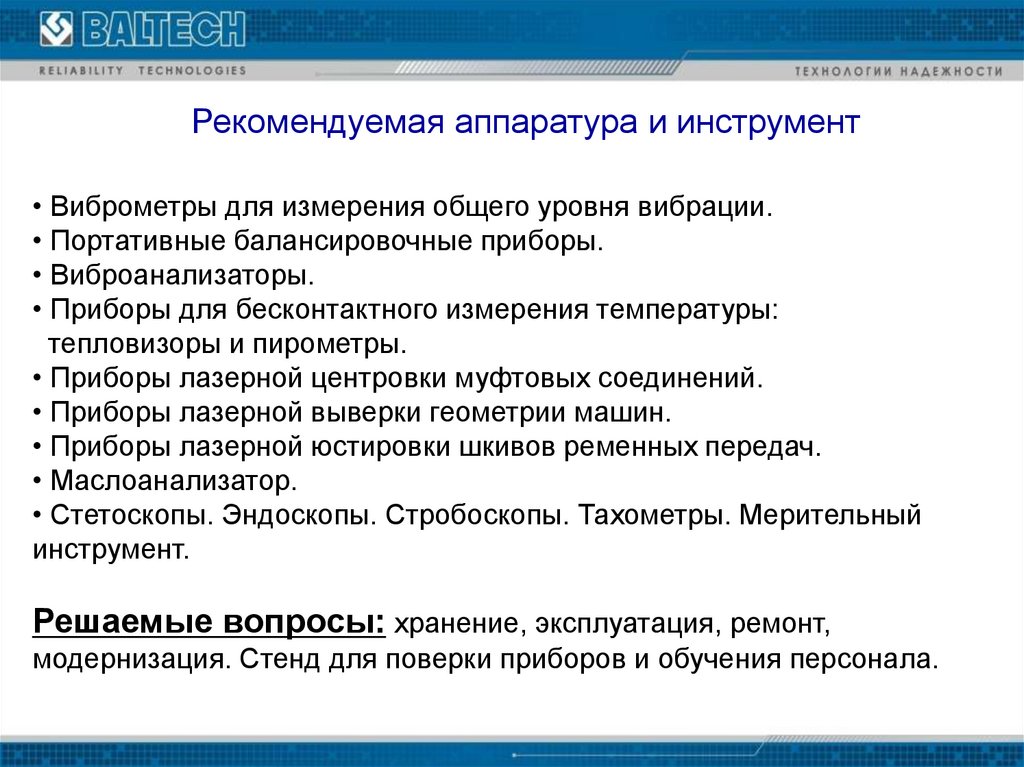 BALTECH
RELIABILITY TECHNOLOGIES
ТЕХНОЛОГИИ НАДЕЖНОСТИ

Рекомендуемая аппаратура и инструмент

• Виброметры для измерения общего уровня вибрации.
• Портативные балансировочные приборы.
• Виброанализаторы.
• Приборы для бесконтактного измерения температуры: тепловизоры и пирометры.
• Приборы лазерной центровки муфтовых соединений.
• Приборы лазерной выверки геометрии машин.
• Приборы лазерной юстировки шкивов ременных передач.
• Маслоанализатор.
• Стетоскопы. Эндоскопы. Стробоскопы. Тахометры. Мерительный инструмент.

Решаемые вопросы: хранение, эксплуатация, ремонт, модернизация. Стенд для поверки приборов и обучения персонала.